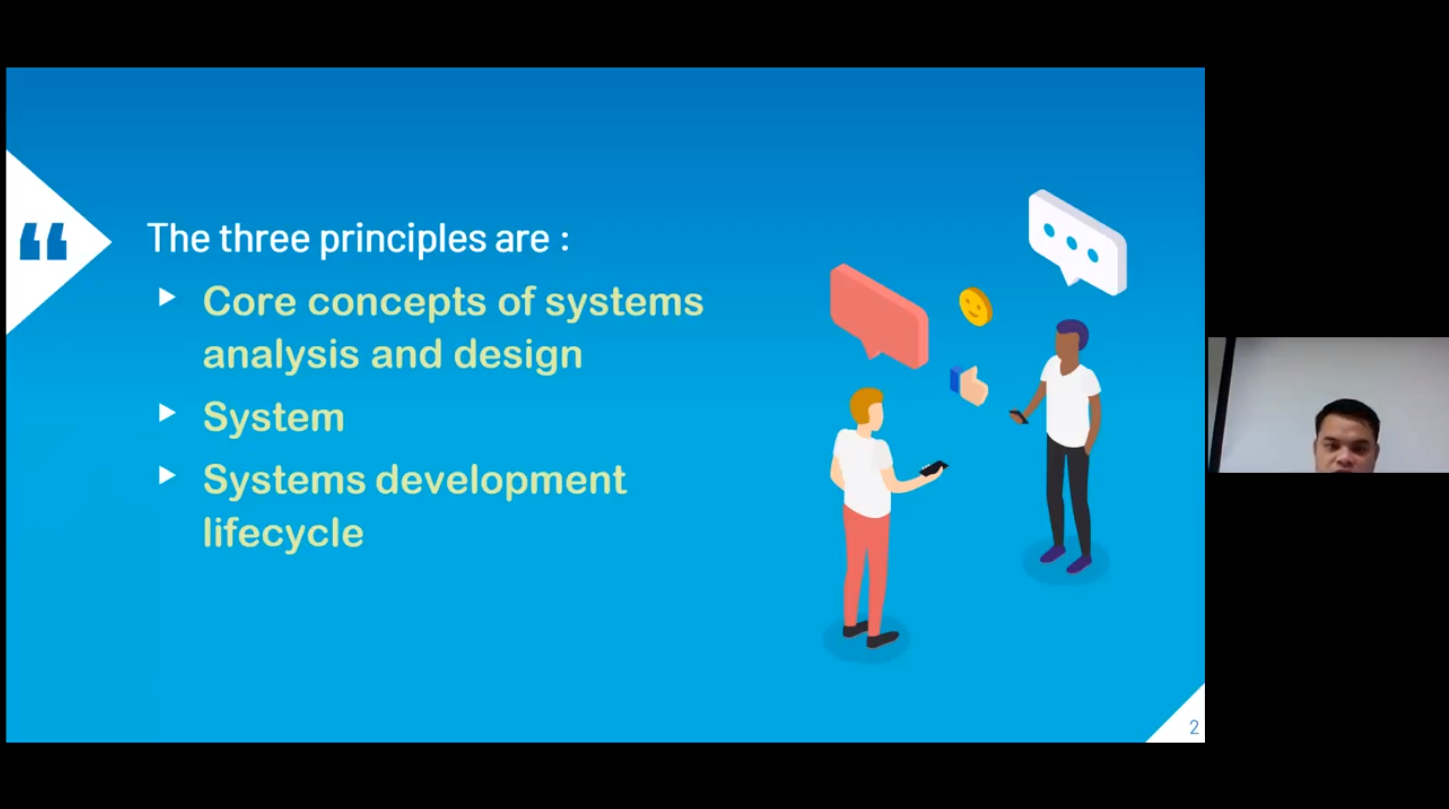 “

The three principles are :

▸ Core concepts of systems analysis and design

▸ System

▸ Systems development lifecycle

2